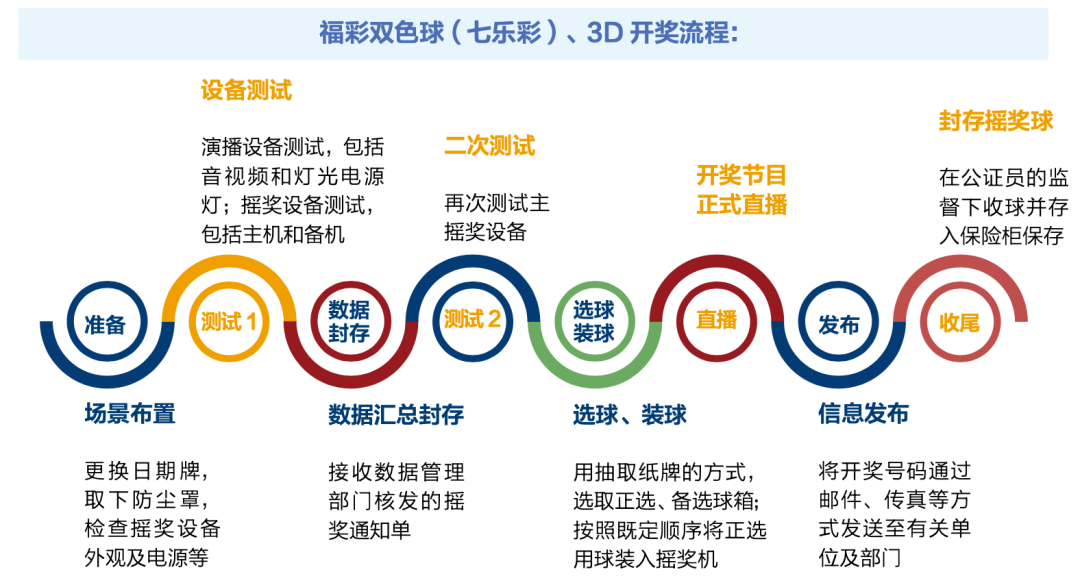 福彩双色球（七乐彩）、3D 开奖流程:

设备测试

演播设备测试，包括音视频和灯光电源灯；摇奖设备测试，包括主机和备机

二次测试

再次测试主摇奖设备

开奖节目正式直播

封存摇奖球

在公证员的监督下收球并存入保险柜保存

准备

测试 1

数据封存

测试 2

选球装球

直播

发布

收尾

场景布置

更换日期牌，取下防尘罩，检查摇奖设备外观及电源等

数据汇总封存

接收数据管理部门核发的摇奖通知单

选球、装球

用抽取纸牌的方式，选取正选、备选球箱；按照既定顺序将正选用球装入摇奖机

信息发布

将开奖号码通过邮件、传真等方式发送至有关单位及部门